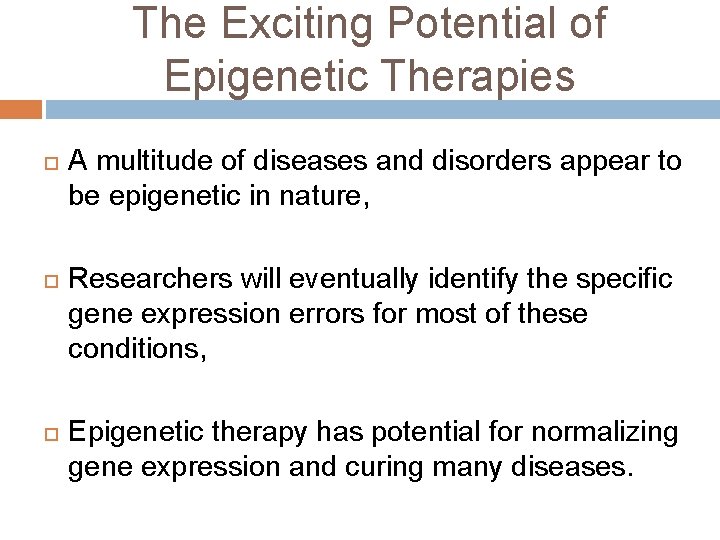 The Exciting Potential of Epigenetic Therapies

A multitude of diseases and disorders appear to be epigenetic in nature,

Researchers will eventually identify the specific gene expression errors for most of these conditions,

Epigenetic therapy has potential for normalizing gene expression and curing many diseases.